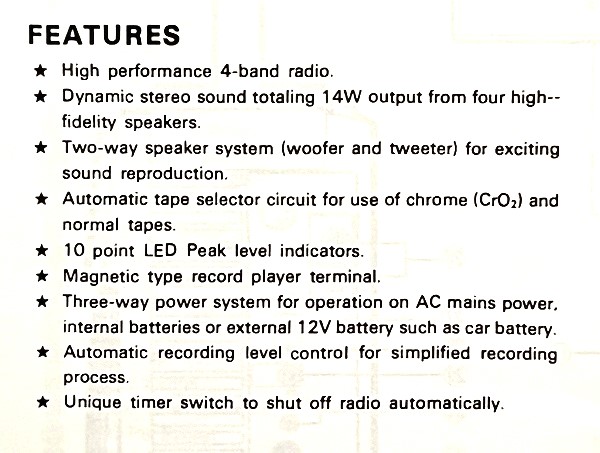 FEATURES

★ High performance 4-band radio.

★ Dynamic stereo sound totaling 14W output from four high--fidelity speakers.

★ Two-way speaker system (woofer and tweeter) for exciting sound reproduction.

★ Automatic tape selector circuit for use of chrome ($CrO_2$) and normal tapes.

★ 10 point LED Peak level indicators.

★ Magnetic type record player terminal.

★ Three-way power system for operation on AC mains power, internal batteries or external 12V battery such as car battery.

★ Automatic recording level control for simplified recording process.

★ Unique timer switch to shut off radio automatically.